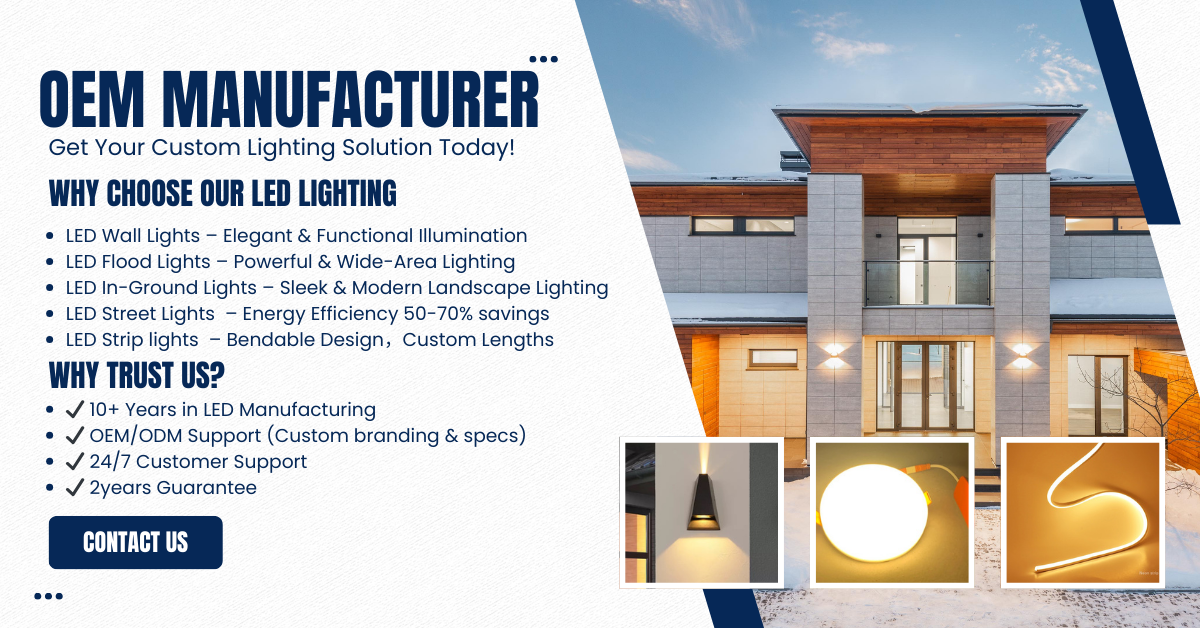 OEM MANUFACTURER
Get Your Custom Lighting Solution Today!

WHY CHOOSE OUR LED LIGHTING

- LED Wall Lights – Elegant & Functional Illumination
- LED Flood Lights – Powerful & Wide-Area Lighting
- LED In-Ground Lights – Sleek & Modern Landscape Lighting
- LED Street Lights – Energy Efficiency 50-70% savings
- LED Strip lights – Bendable Design，Custom Lengths

WHY TRUST US?

- ✔ 10+ Years in LED Manufacturing
- ✔ OEM/ODM Support (Custom branding & specs)
- ✔ 24/7 Customer Support
- ✔ 2years Guarantee

CONTACT US